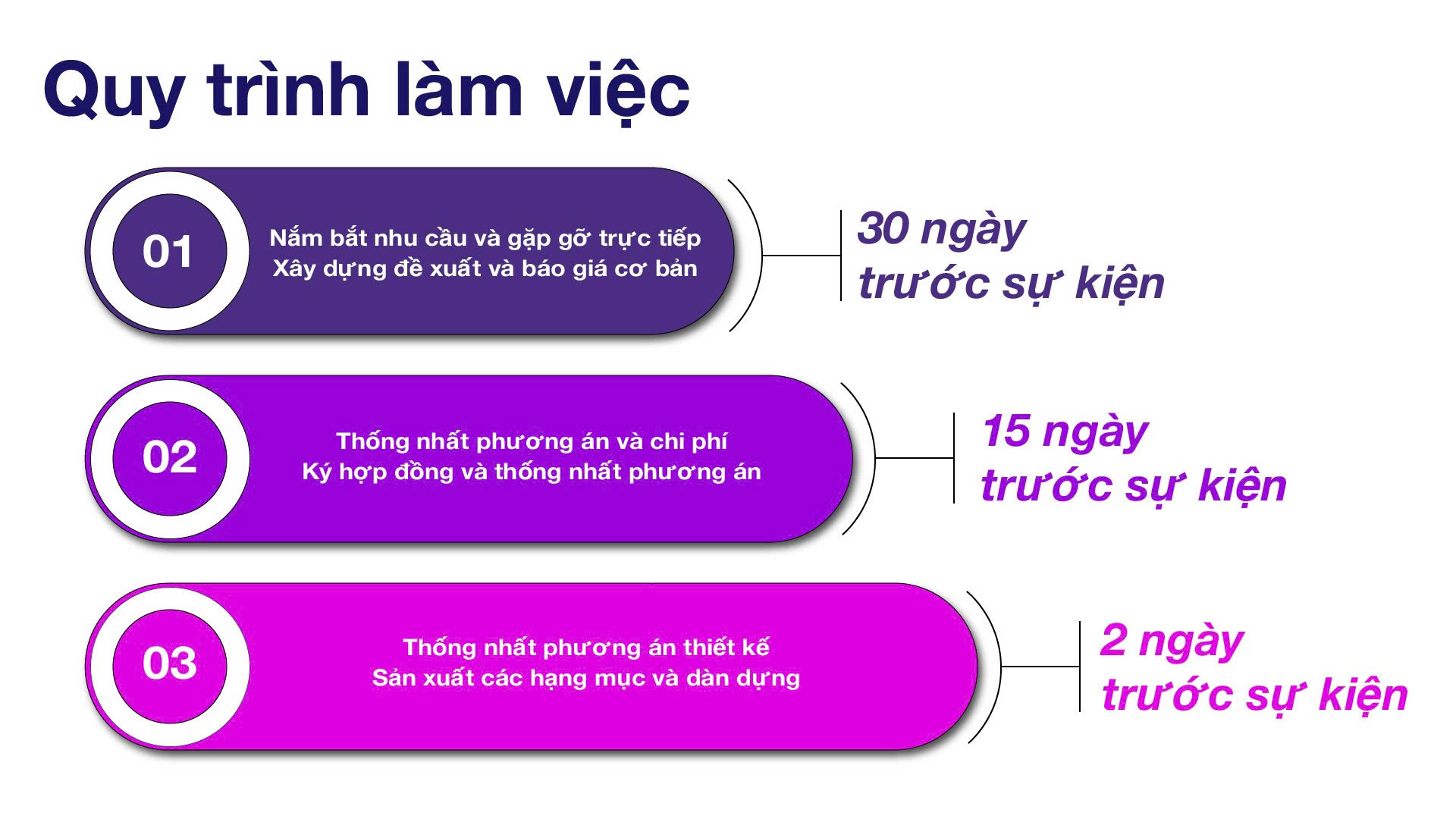 Quy trình làm việc

01

Nắm bắt nhu cầu và gặp gỡ trực tiếp
Xây dựng đề xuất và báo giá cơ bản

30 ngày
trước sự kiện

02

Thống nhất phương án và chi phí
Ký hợp đồng và thống nhất phương án

15 ngày
trước sự kiện

03

Thống nhất phương án thiết kế
Sản xuất các hạng mục và dàn dựng

2 ngày
trước sự kiện